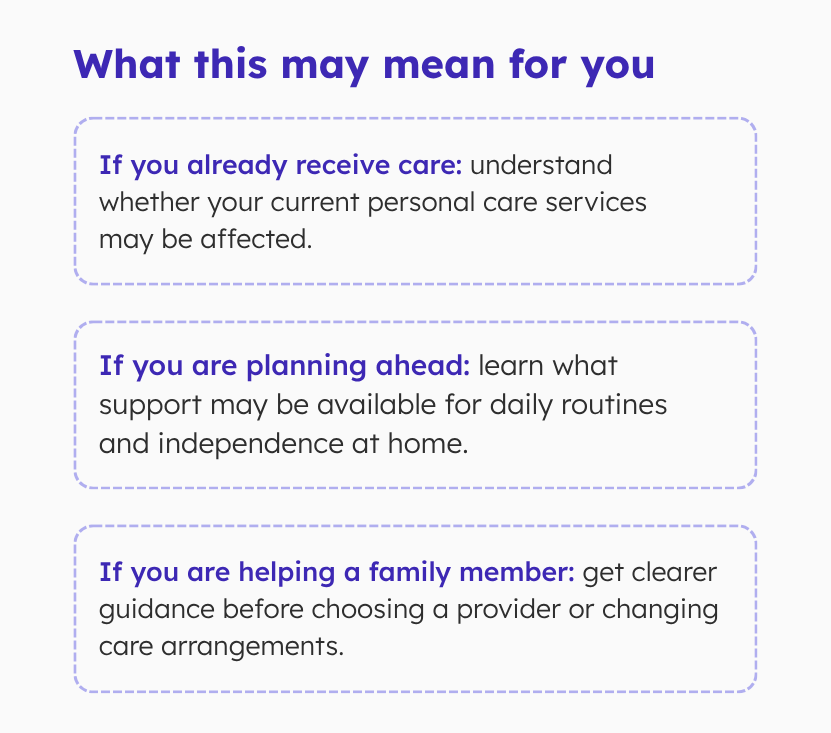 What this may mean for you

If you already receive care: understand whether your current personal care services may be affected.

If you are planning ahead: learn what support may be available for daily routines and independence at home.

If you are helping a family member: get clearer guidance before choosing a provider or changing care arrangements.